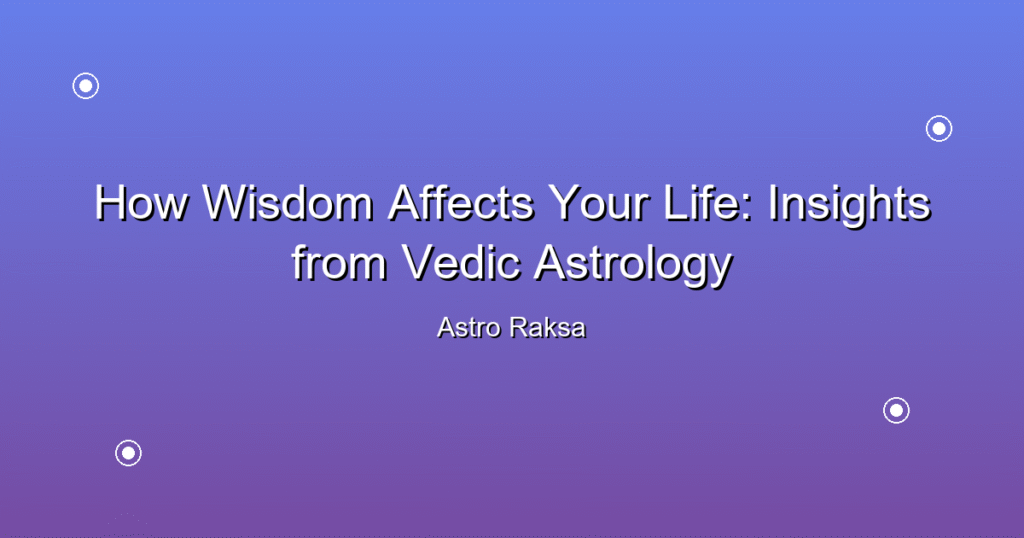 How Wisdom Affects Your Life: Insights from Vedic Astrology

Astro Raksa